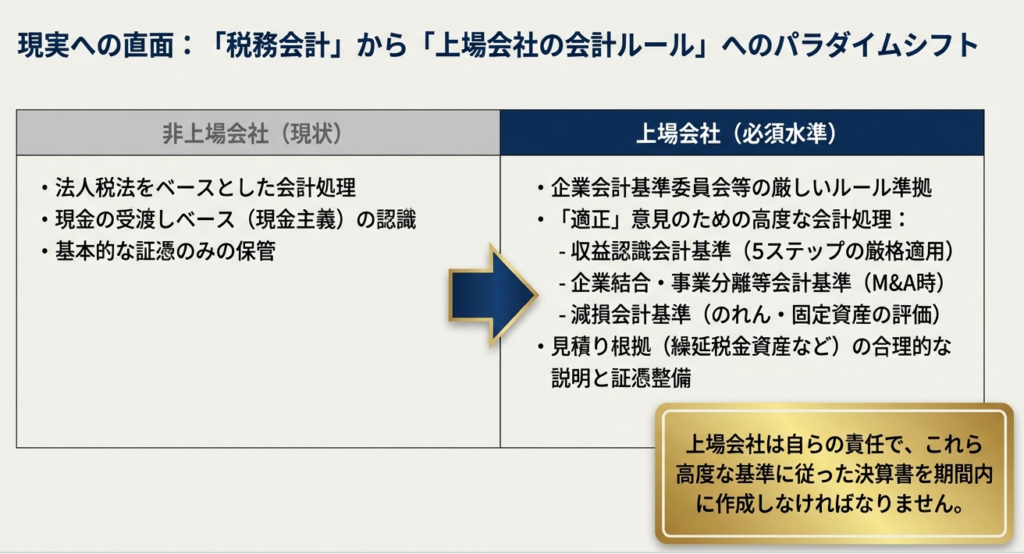 現実への直面：「税務会計」から「上場会社の会計ルール」へのパラダイムシフト

| 非上場会社（現状） | 上場会社（必須水準） |
|---|---|
| ・法人税法をベースとした会計処理<br>・現金の受渡しベース（現金主義）の認識<br>・基本的な証憑のみの保管 | ・企業会計基準委員会等の厳しいルール準拠<br>・「適正」意見のための高度な会計処理：<br>- 収益認識会計基準（5ステップの厳格適用）<br>- 企業結合・事業分離等会計基準（M&A時）<br>- 減損会計基準（のれん・固定資産の評価）<br>・見積り根拠（繰延税金資産など）の合理的な説明と証憑整備 |

上場会社は自らの責任で、これら高度な基準に従った決算書を期間内に作成しなければなりません。